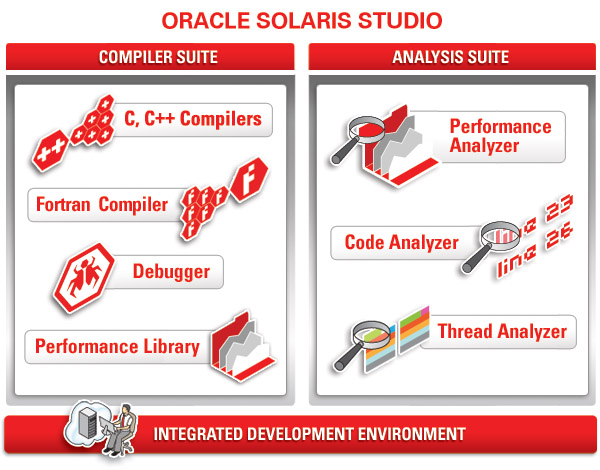 ORACLE SOLARIS STUDIO

COMPILER SUITE

C, C++ Compilers

Fortran Compiler

Debugger

Performance Library

ANALYSIS SUITE

Performance Analyzer

Code Analyzer

line 23
line 26

Thread Analyzer

INTEGRATED DEVELOPMENT ENVIRONMENT